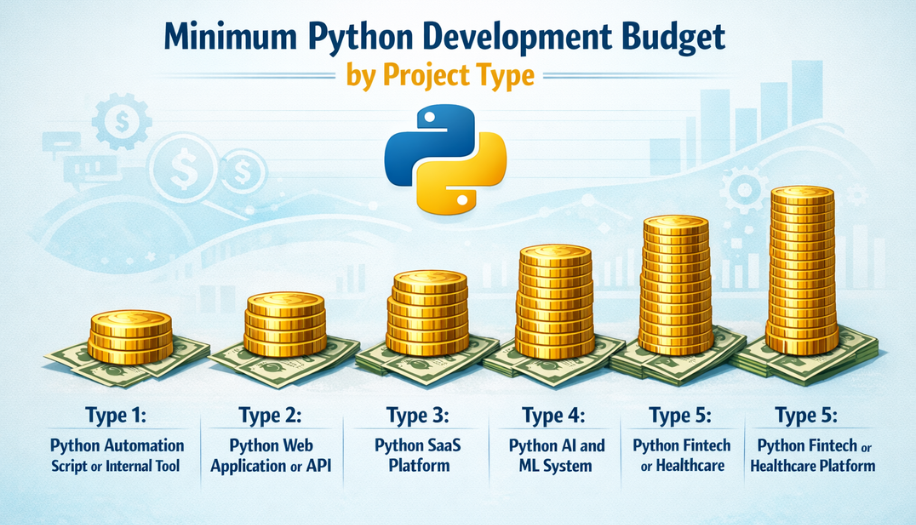 Minimum Python Development Budget

by Project Type

Type 1:
Python Automation Script or Internal Tool

Type 2:
Python Web Application or API

Type 3:
Python SaaS Platform

Type 4:
Python AI and ML System

Type 5:
Python Fintech or Healthcare

Type 5:
Python Fintech or Healthcare Platform